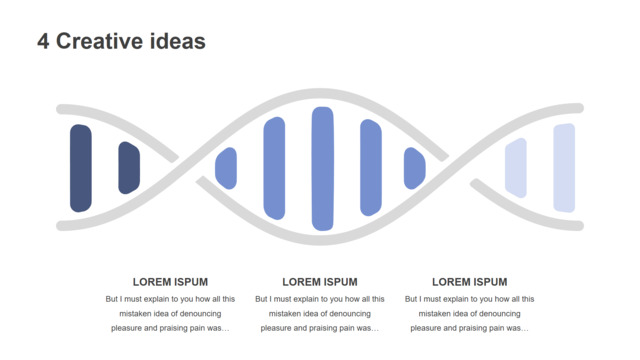 4 Creative ideas

LOREM ISPUM

But I must explain to you how all this mistaken idea of denouncing pleasure and praising pain was…

LOREM ISPUM

But I must explain to you how all this mistaken idea of denouncing pleasure and praising pain was…

LOREM ISPUM

But I must explain to you how all this mistaken idea of denouncing pleasure and praising pain was…